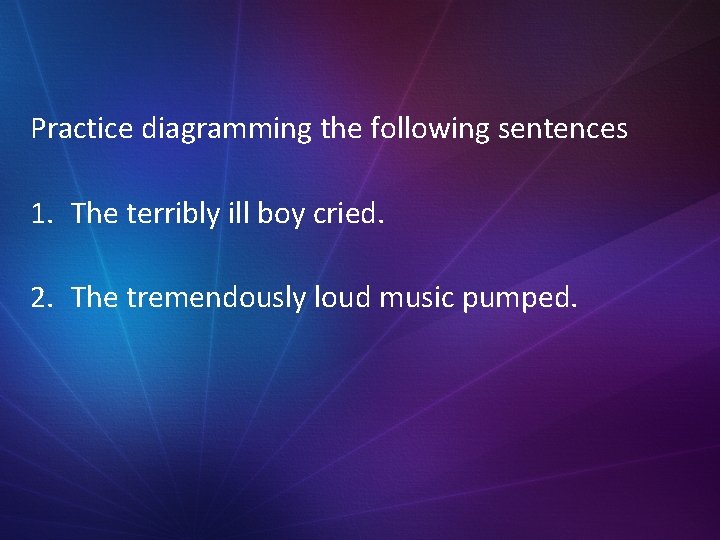 Practice diagramming the following sentences

1. The terribly ill boy cried.

2. The tremendously loud music pumped.